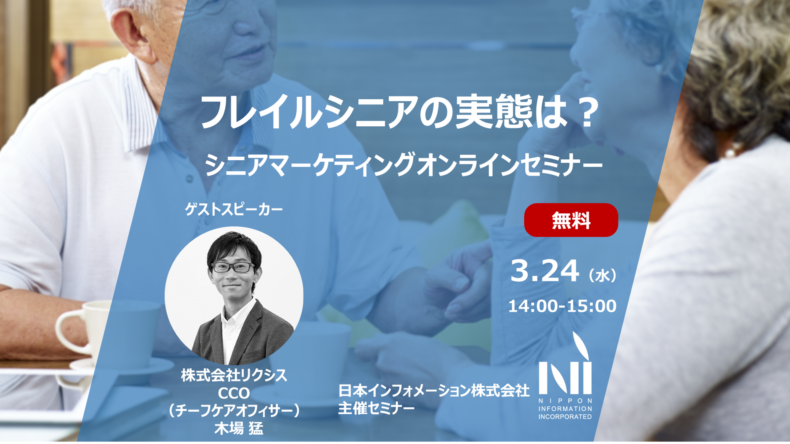 フレイルシニアの実態は？

シニアマーケティングオンラインセミナー

ゲストスピーカー

無料

3.24（水）

14:00-15:00

株式会社リクシス
CCO
（チーフケアオフィサー）
木場 猛

日本インフォメーション株式会社
主催セミナー

NI
NIPPON
INFORMATION
INCORPORATED